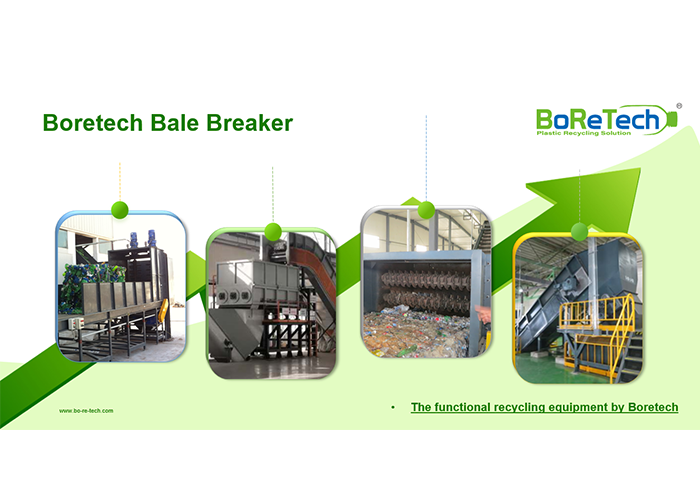 Boretech Bale Breaker

BoReTech®
Plastic Recycling Solution

www.bo-re-tech.com

• The functional recycling equipment by Boretech